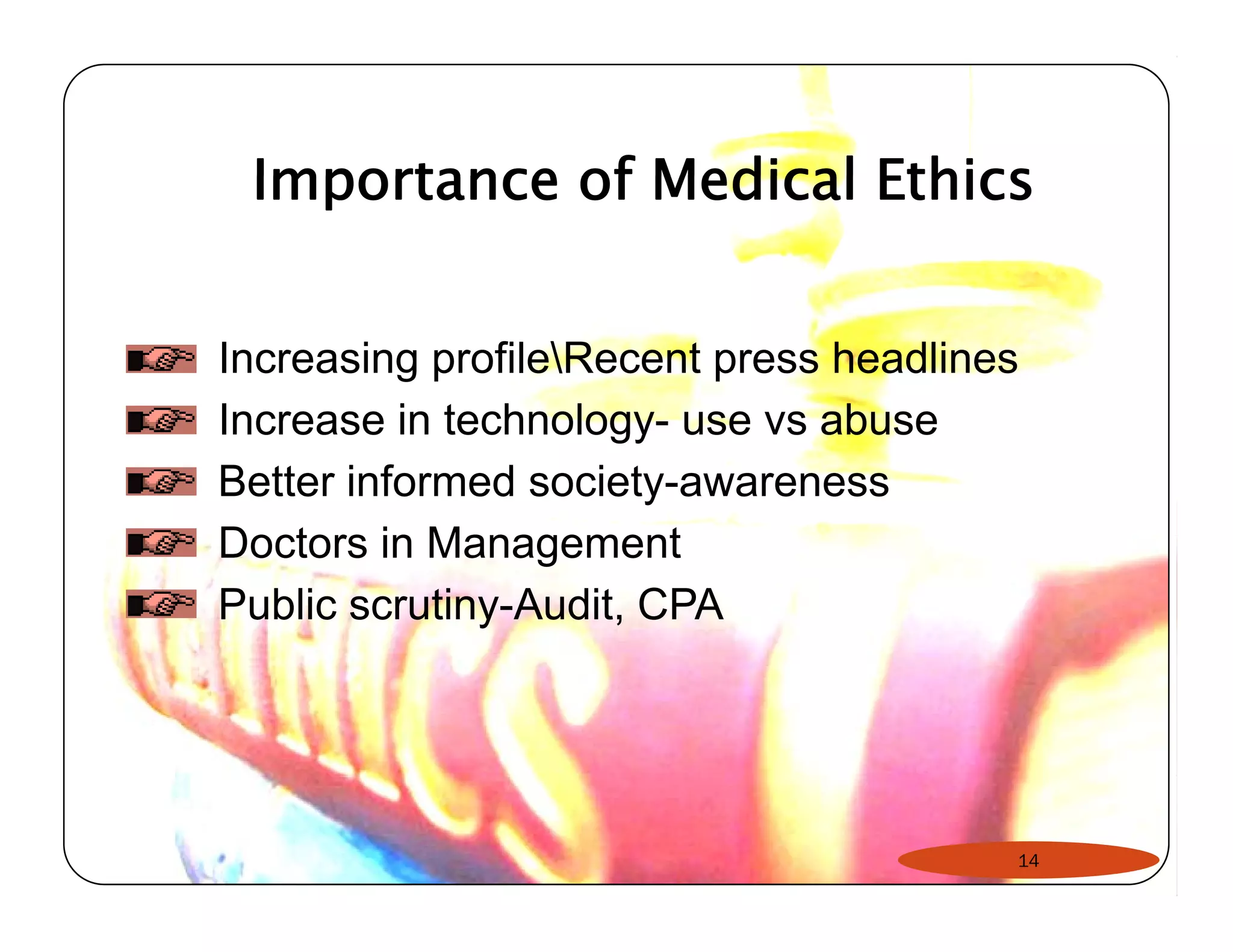 Importance of Medical Ethics

Increasing profile\Recent press headlines
Increase in technology- use vs abuse
Better informed society-awareness
Doctors in Management
Public scrutiny-Audit, CPA

14